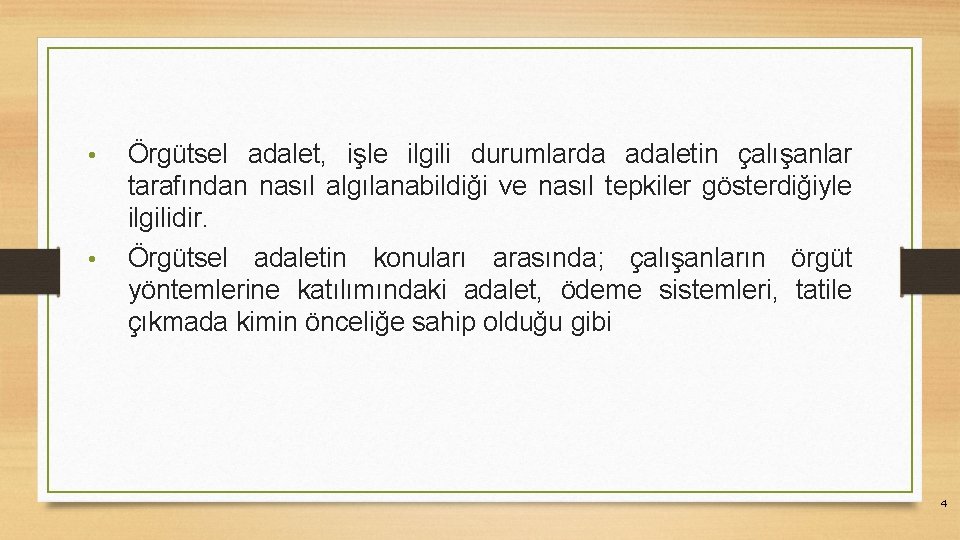 • Örgütsel adalet, işle ilgili durumlarda adaletin çalışanlar tarafından nasıl algılanabildiği ve nasıl tepkiler gösterdiğiyle ilgilidir.

• Örgütsel adaletin konuları arasında; çalışanların örgüt yöntemlerine katılımındaki adalet, ödeme sistemleri, tatile çıkmada kimin önceliğe sahip olduğu gibi

4